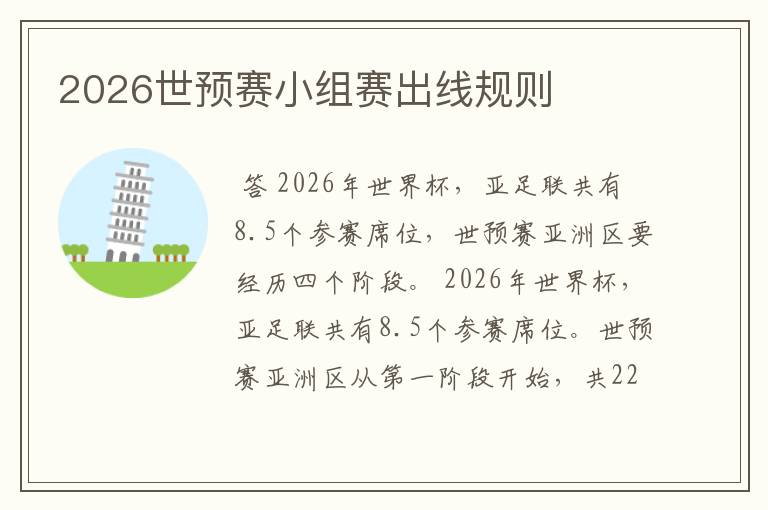 2026世预赛小组赛出线规则

答 2026年世界杯，亚足联共有8.5个参赛席位，世预赛亚洲区要经历四个阶段。2026年世界杯，亚足联共有8.5个参赛席位。世预赛亚洲区从第一阶段开始，共22